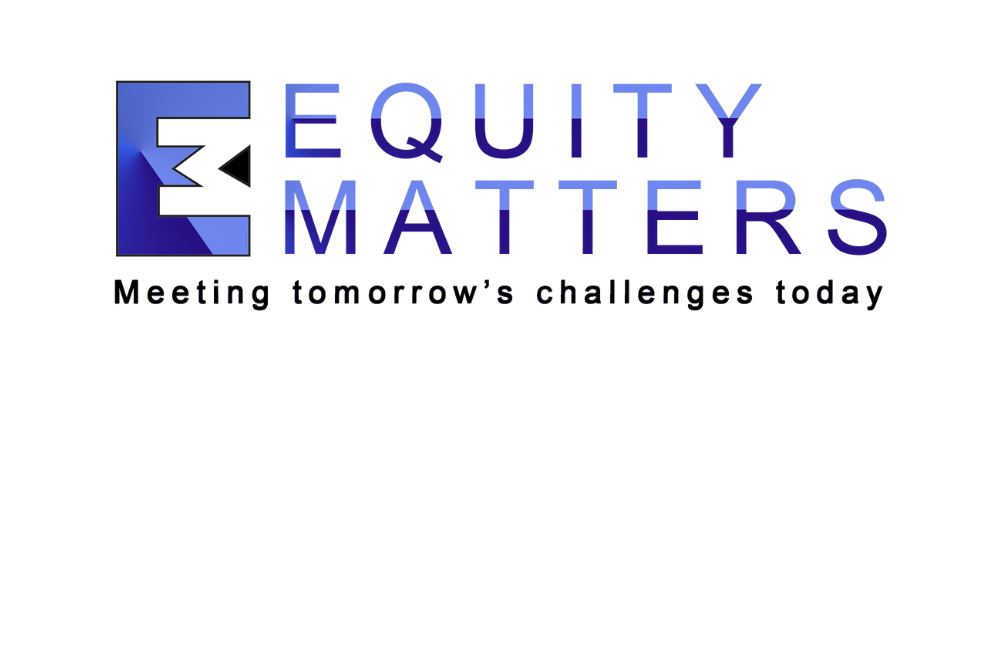 EQUITY
MATTERS
Meeting tomorrow's challenges today